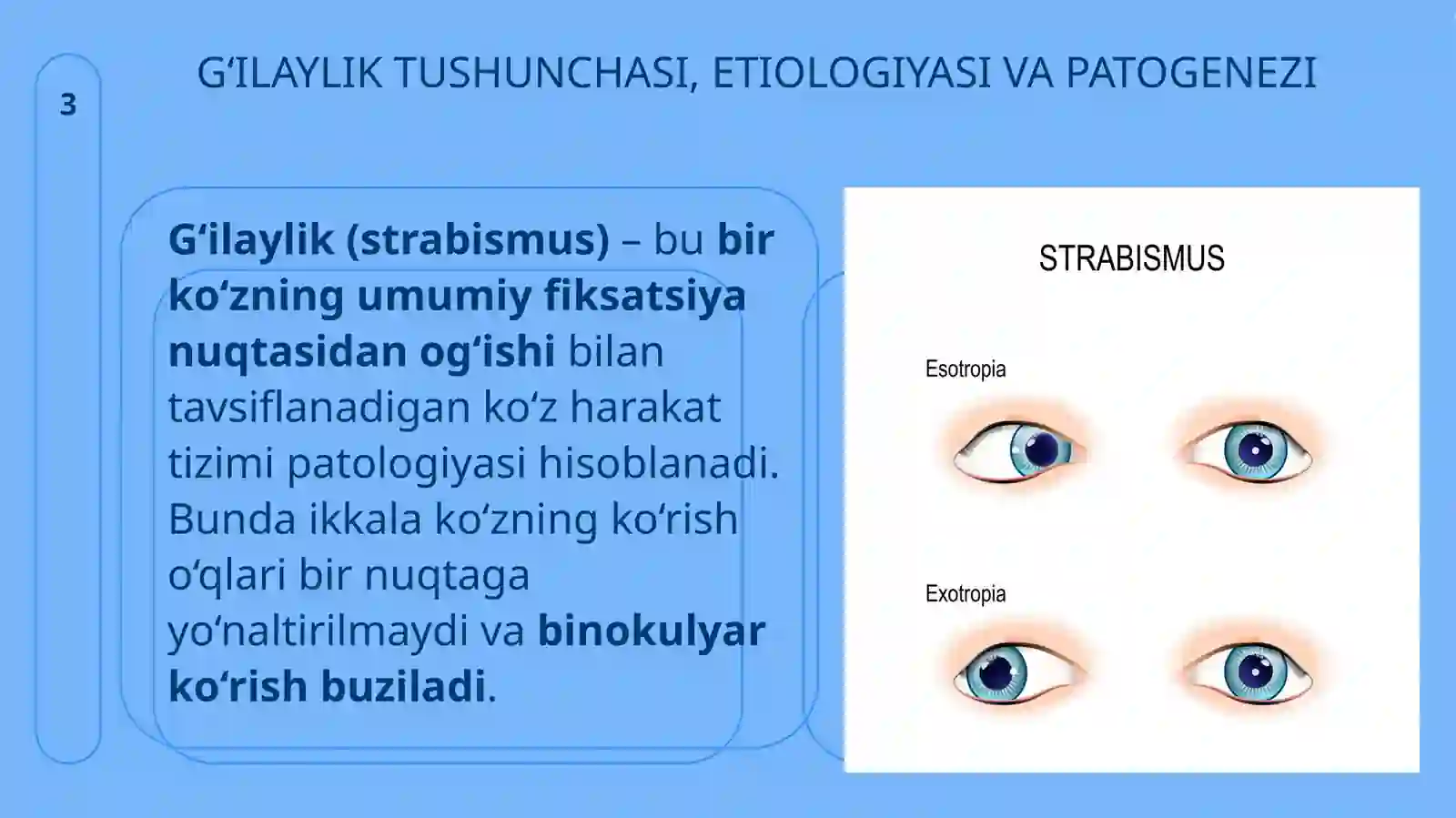 3

G‘ILAYLIK TUSHUNCHASI, ETIOLOGIYASI VA PATOGENEZI

G‘ilaylik (strabismus) – bu bir ko‘zning umumiy fiksatsiya nuqtasidan og‘ishi bilan tavsiflanadigan ko‘z harakat tizimi patologiyasi hisoblanadi. Bunda ikkala ko‘zning ko‘rish o‘qlari bir nuqtaga yo‘naltirilmaydi va binokulyar ko‘rish buziladi.

STRABISMUS

Esotropia

Exotropia